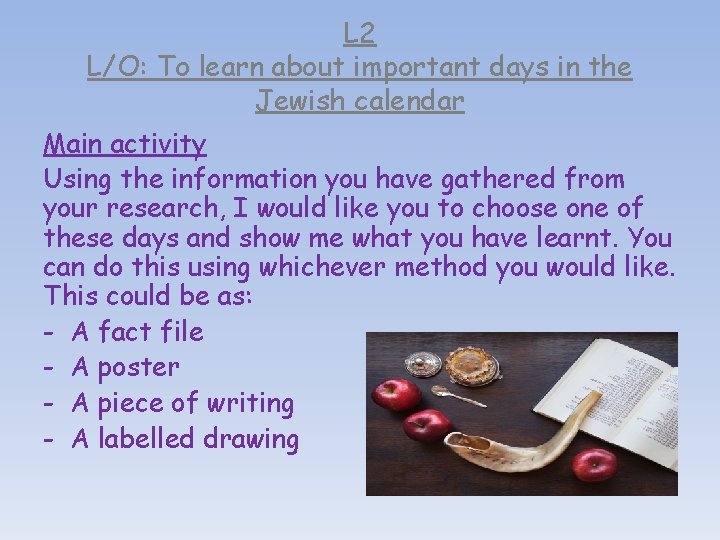 L2
L/O: To learn about important days in the Jewish calendar

Main activity
Using the information you have gathered from your research, I would like you to choose one of these days and show me what you have learnt. You can do this using whichever method you would like. This could be as:
- A fact file
- A poster
- A piece of writing
- A labelled drawing